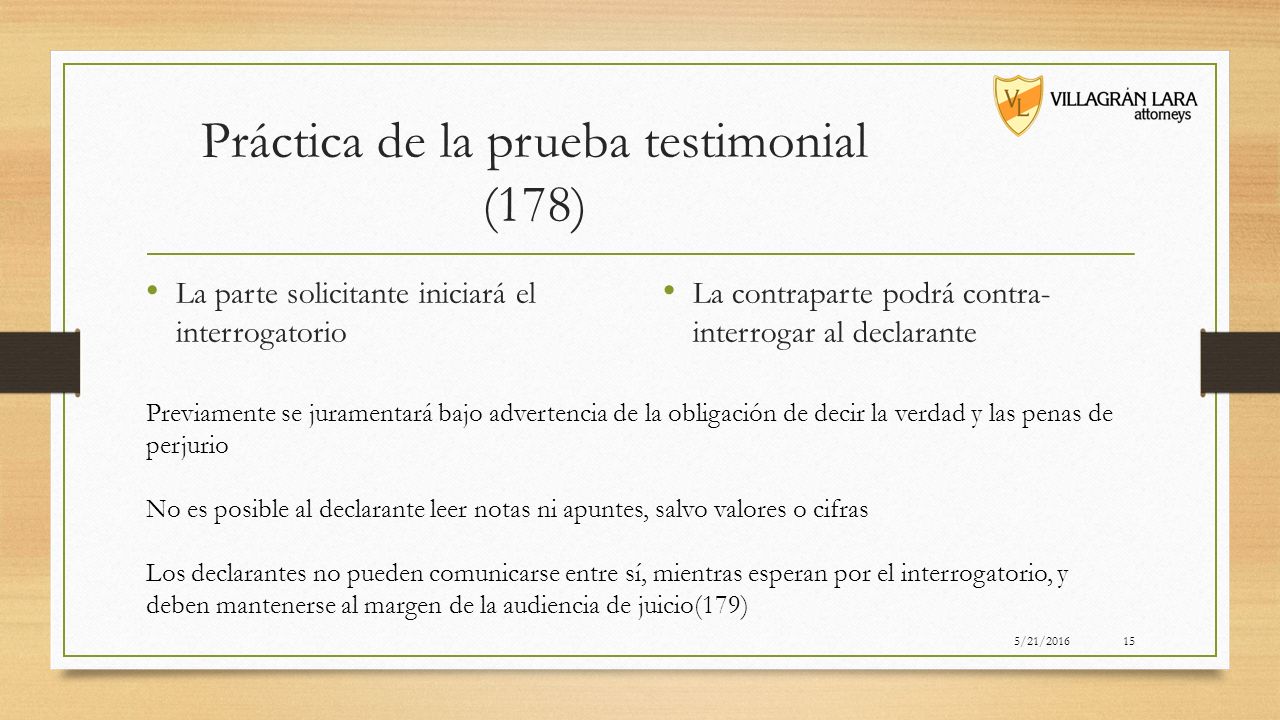 VL VILLAGRÁN LARA attorneys

Práctica de la prueba testimonial (178)

• La parte solicitante iniciará el interrogatorio

• La contraparte podrá contra-interrogar al declarante

Previamente se juramentará bajo advertencia de la obligación de decir la verdad y las penas de perjurio

No es posible al declarante leer notas ni apuntes, salvo valores o cifras

Los declarantes no pueden comunicarse entre sí, mientras esperan por el interrogatorio, y deben mantenerse al margen de la audiencia de juicio(179)

5/21/2016 15